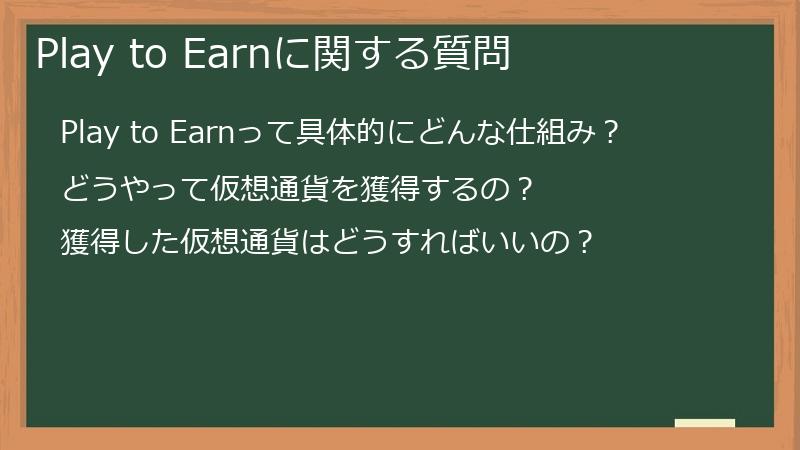 Play to Earnに関する質問

Play to Earnって具体的にどんな仕組み？

どうやって仮想通貨を獲得するの？

獲得した仮想通貨はどうすればいいの？